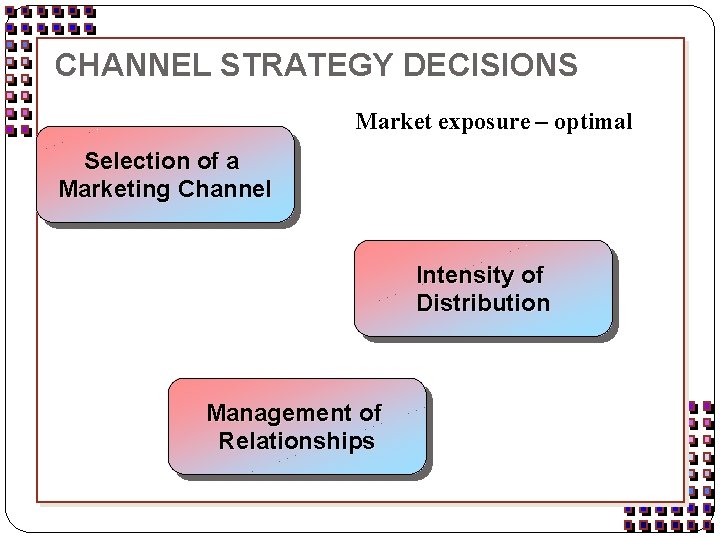 CHANNEL STRATEGY DECISIONS

Market exposure – optimal

Selection of a Marketing Channel

Intensity of Distribution

Management of Relationships